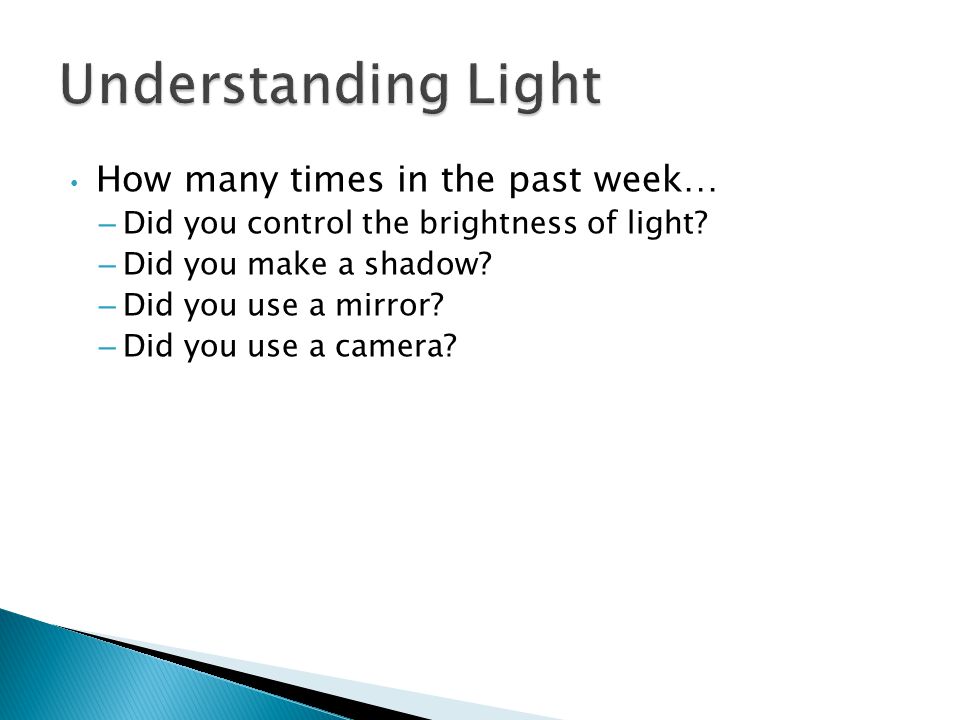 Understanding Light

• How many times in the past week…
– Did you control the brightness of light?
– Did you make a shadow?
– Did you use a mirror?
– Did you use a camera?